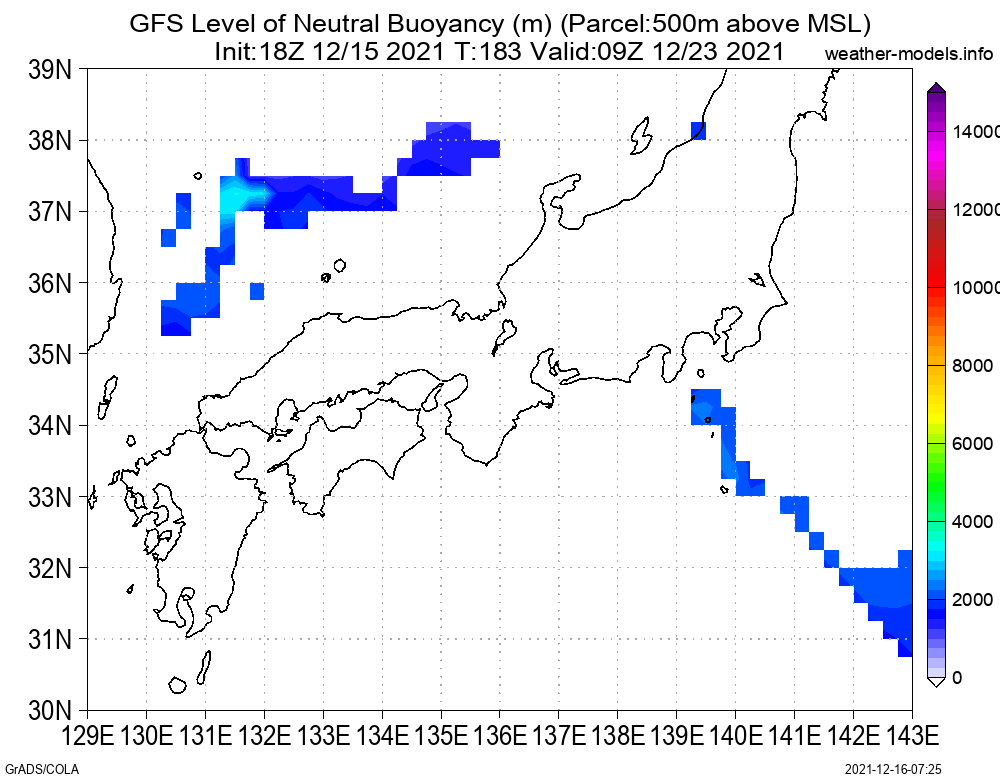 GFS Level of Neutral Buoyancy (m) (Parcel:500m above MSL)
Init:18Z 12/15 2021 T:183 Valid:09Z 12/23 2021
weather-models.info

39N
38N
37N
36N
35N
34N
33N
32N
31N
30N

129E 130E 131E 132E 133E 134E 135E 136E 137E 138E 139E 140E 141E 142E 143E

14000
12000
10000
8000
6000
4000
2000
0

GrADS/COLA
2021-12-16-07:25